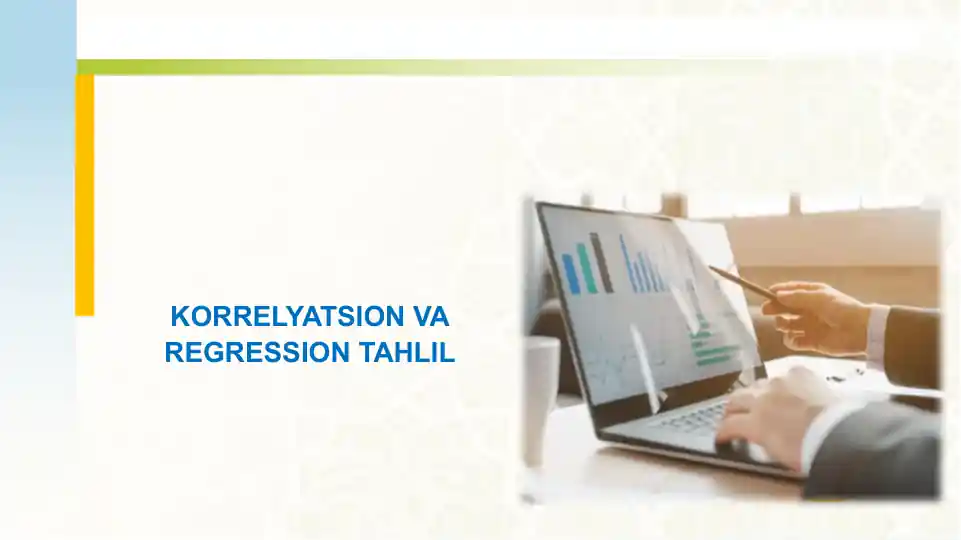 KORRELYATSION VA REGRESSION TAHLIL